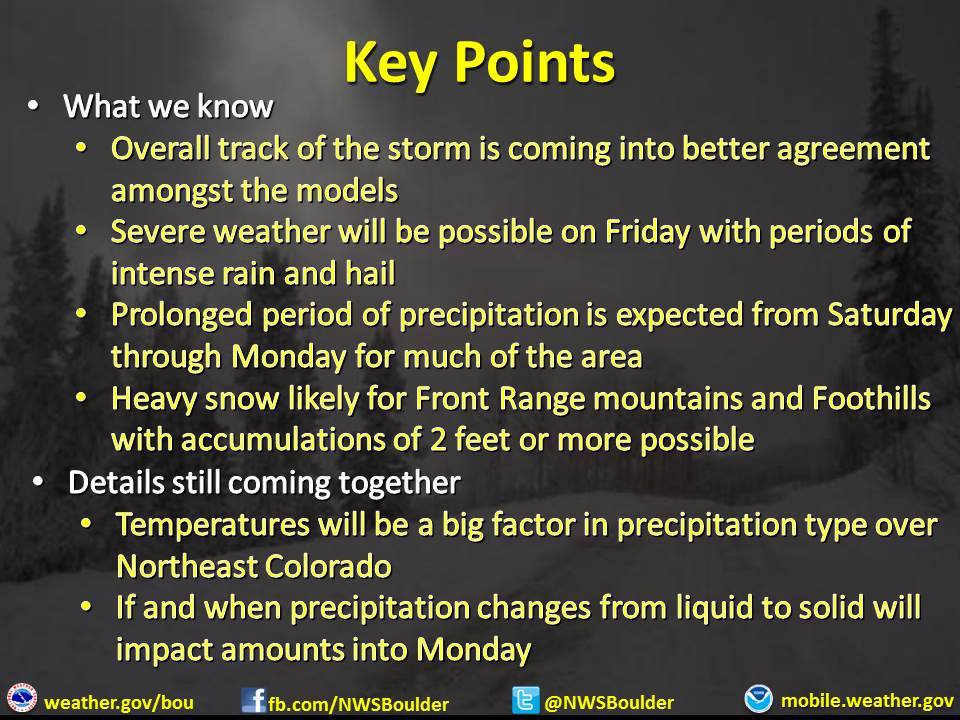 Key Points

• What we know
  • Overall track of the storm is coming into better agreement amongst the models
  • Severe weather will be possible on Friday with periods of intense rain and hail
  • Prolonged period of precipitation is expected from Saturday through Monday for much of the area
  • Heavy snow likely for Front Range mountains and Foothills with accumulations of 2 feet or more possible
• Details still coming together
  • Temperatures will be a big factor in precipitation type over Northeast Colorado
  • If and when precipitation changes from liquid to solid will impact amounts into Monday

weather.gov/bou fb.com/NWSBoulder @NWSBoulder mobile.weather.gov